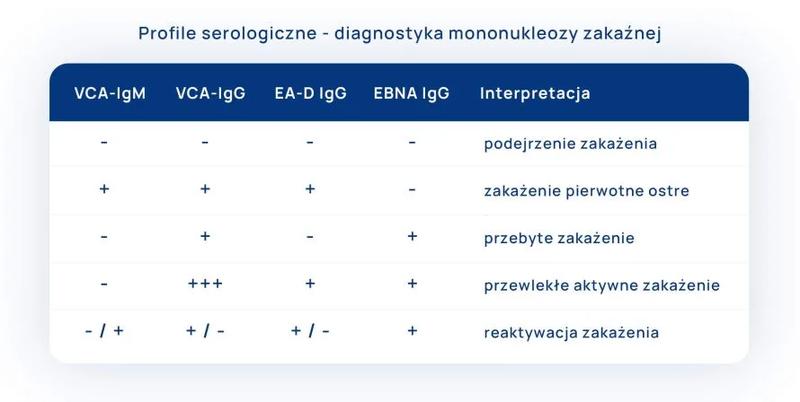 Profile serologiczne - diagnostyka mononukleozy zakaźnej

| VCA-IgM | VCA-IgG | EA-D IgG | EBNA IgG | Interpretacja |
|---|---|---|---|---|
| - | - | - | - | podejrzenie zakażenia |
| + | + | + | - | zakażenie pierwotne ostre |
| - | + | - | + | przebyte zakażenie |
| - | +++ | + | + | przewlekłe aktywne zakażenie |
| - / + | + / - | + / - | + | reaktywacja zakażenia |